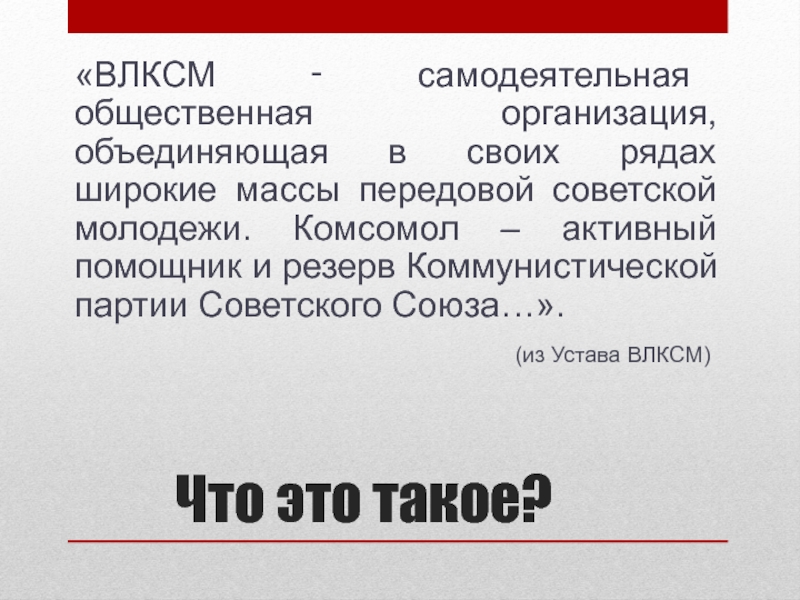 «ВЛКСМ - самодеятельная общественная организация, объединяющая в своих рядах широкие массы передовой советской молодежи. Комсомол – активный помощник и резерв Коммунистической партии Советского Союза…».

(из Устава ВЛКСМ)

Что это такое?